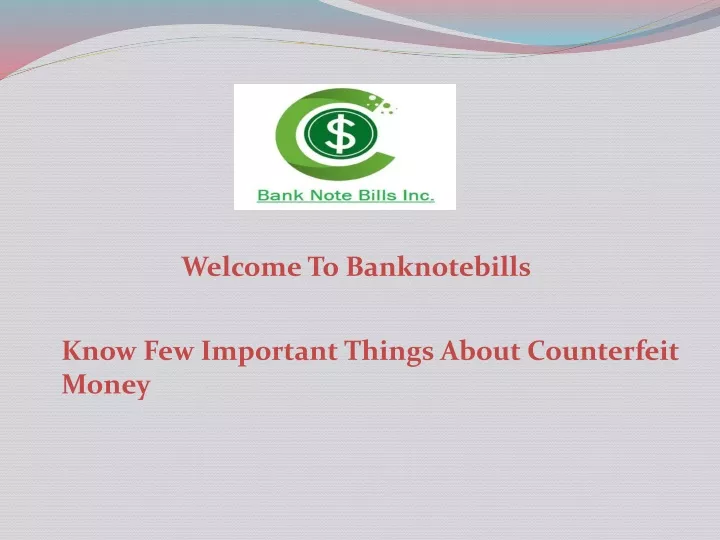 $

Bank Note Bills Inc.

Welcome To Banknotebills

Know Few Important Things About Counterfeit Money